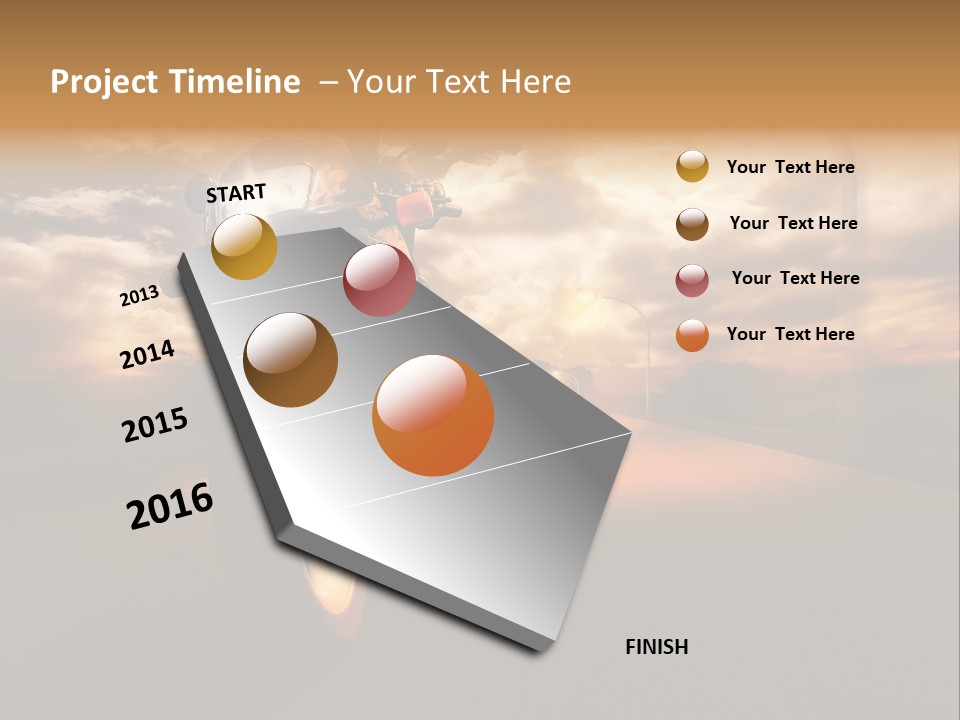 Project Timeline – Your Text Here

START

2013

2014

2015

2016

FINISH

Your Text Here

Your Text Here

Your Text Here

Your Text Here